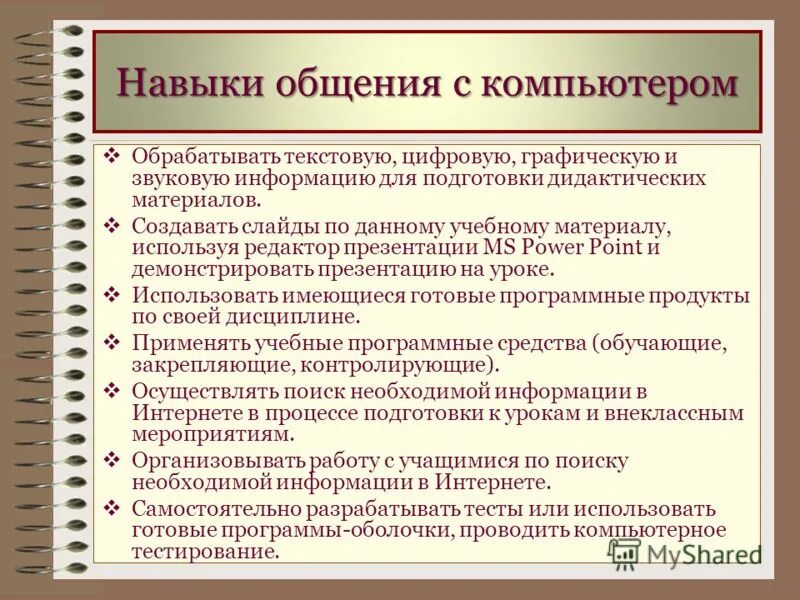 Навыки общения с компьютером

❖ Обрабатывать текстовую, цифровую, графическую и звуковую информацию для подготовки дидактических материалов.

❖ Создавать слайды по данному учебному материалу, используя редактор презентации MS Power Point и демонстрировать презентацию на уроке.

❖ Использовать имеющиеся готовые программные продукты по своей дисциплине.

❖ Применять учебные программные средства (обучающие, закрепляющие, контролирующие).

❖ Осуществлять поиск необходимой информации в Интернете в процессе подготовки к урокам и внеклассным мероприятиям.

❖ Организовывать работу с учащимися по поиску необходимой информации в Интернете.

❖ Самостоятельно разрабатывать тесты или использовать готовые программы-оболочки, проводить компьютерное тестирование.

MyShared